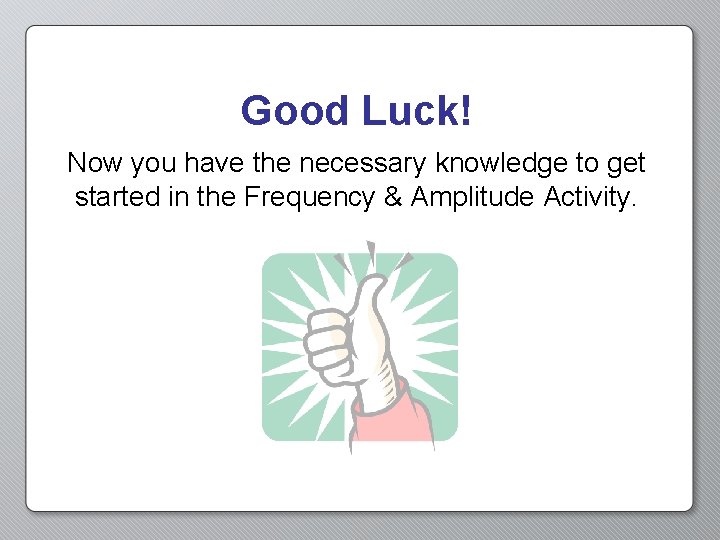 Good Luck!

Now you have the necessary knowledge to get started in the Frequency & Amplitude Activity.